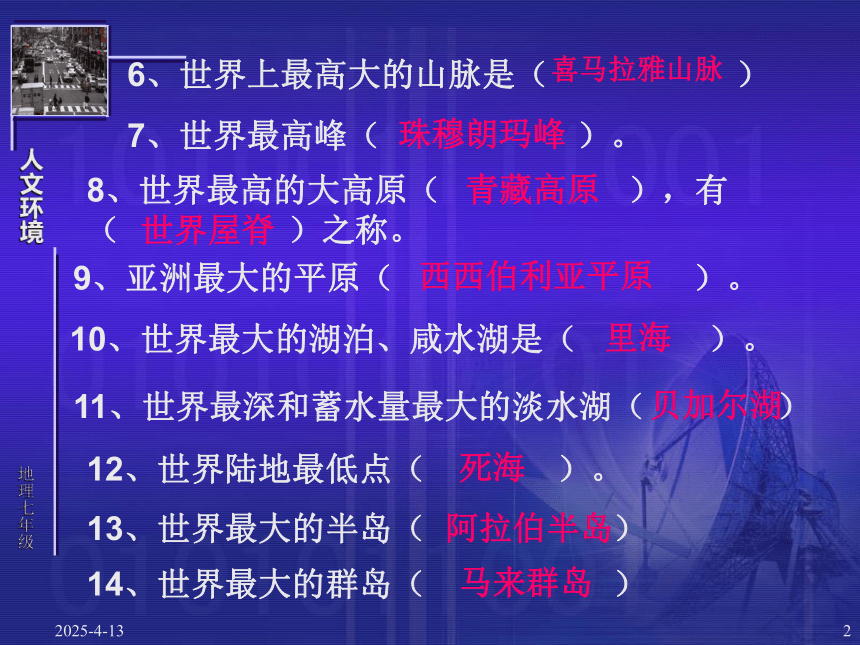 人文环境

6、世界上最高大的山脉是（喜马拉雅山脉 ）

7、世界最高峰（ 珠穆朗玛峰 ）。

8、世界最高的大高原（ 青藏高原 ），有（ 世界屋脊 ）之称。

9、亚洲最大的平原（ 西西伯利亚平原 ）。

10、世界最大的湖泊、咸水湖是（ 里海 ）。

11、世界最深和蓄水量最大的淡水湖（贝加尔湖）

12、世界陆地最低点（ 死海 ）。

13、世界最大的半岛（ 阿拉伯半岛）

14、世界最大的群岛（ 马来群岛 ）

地理七年级

2025-4-13

2